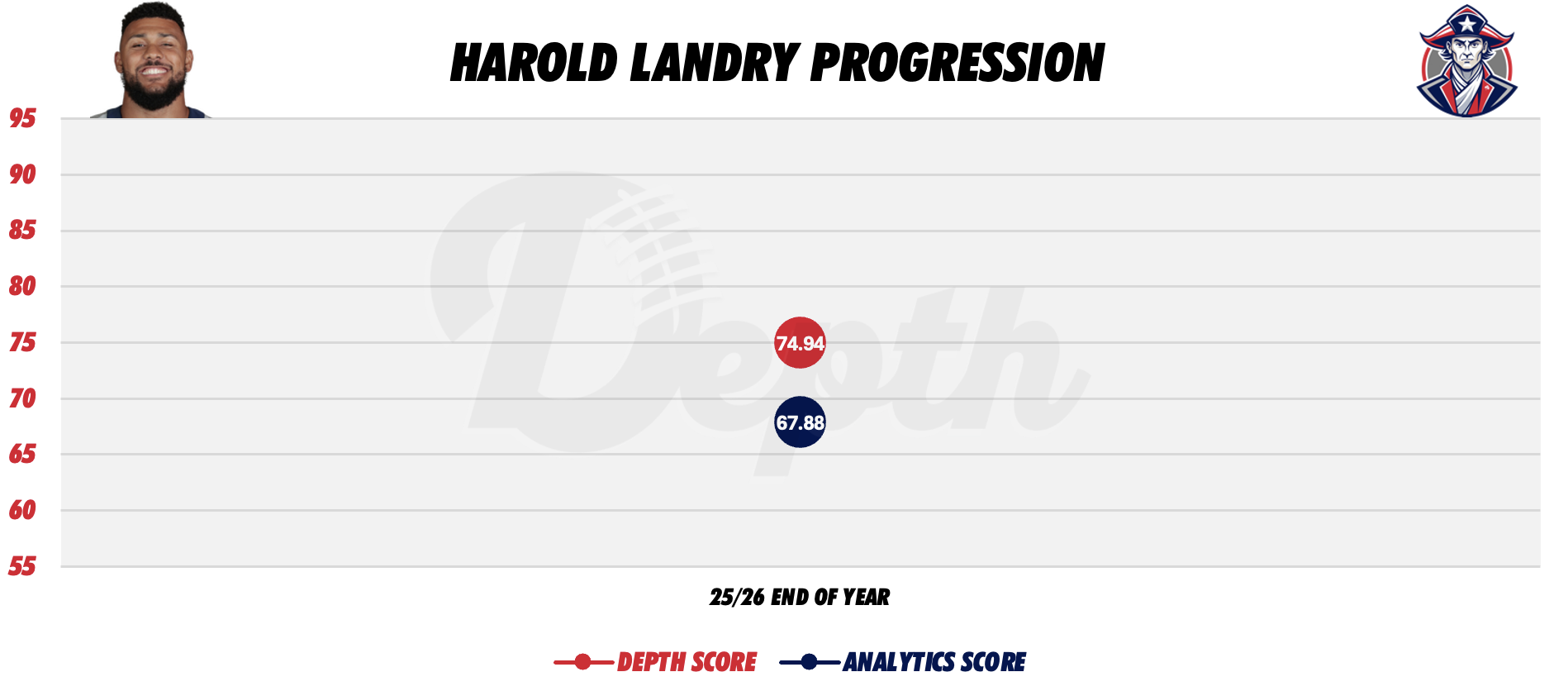 HAROLD LANDRY PROGRESSION

95
90
85
80
75
70
65
60
55

Depth

74.94
67.88

25/26 END OF YEAR

DEPTH SCORE ANALYTICS SCORE